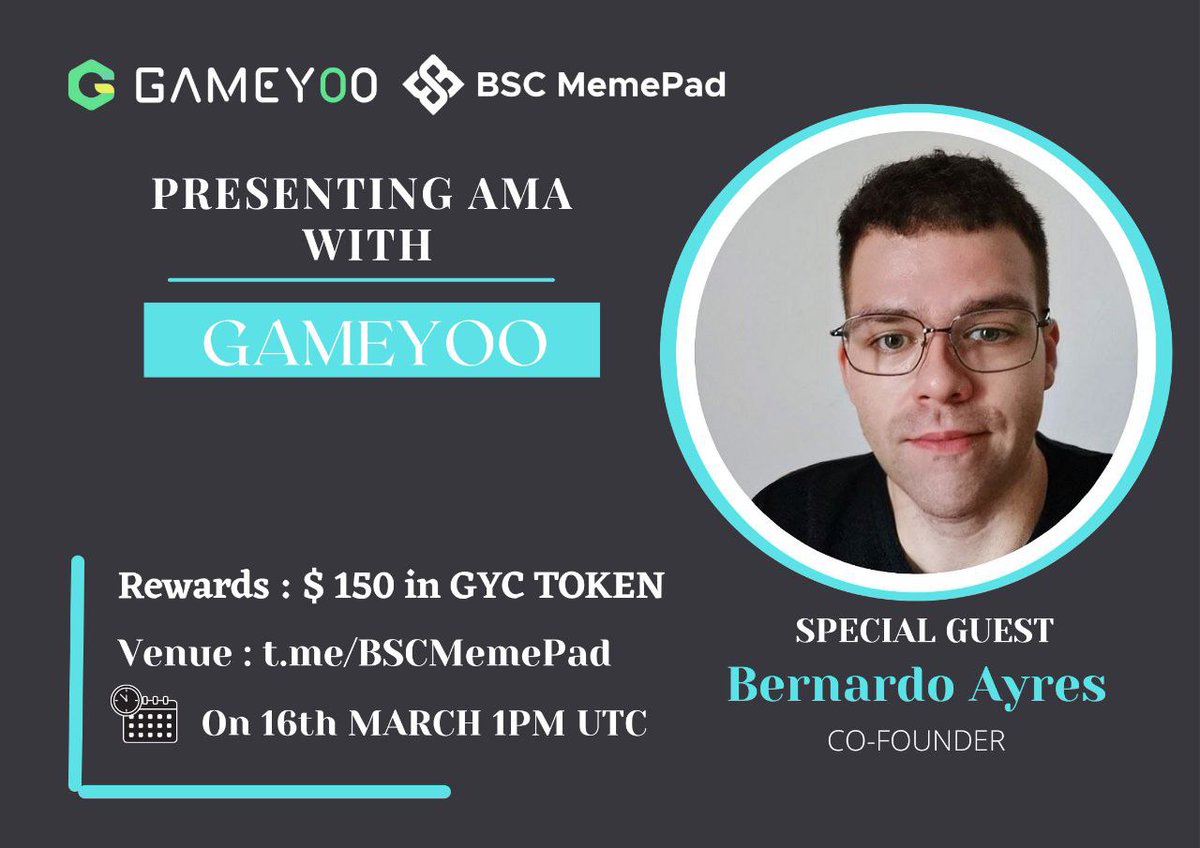 GAMEYOO BSC MemePad

PRESENTING AMA WITH

GAMEYOO

Rewards : $ 150 in GYC TOKEN

Venue : t.me/BSCMemePad

On 16th MARCH 1PM UTC

SPECIAL GUEST

Bernardo Ayres

CO-FOUNDER